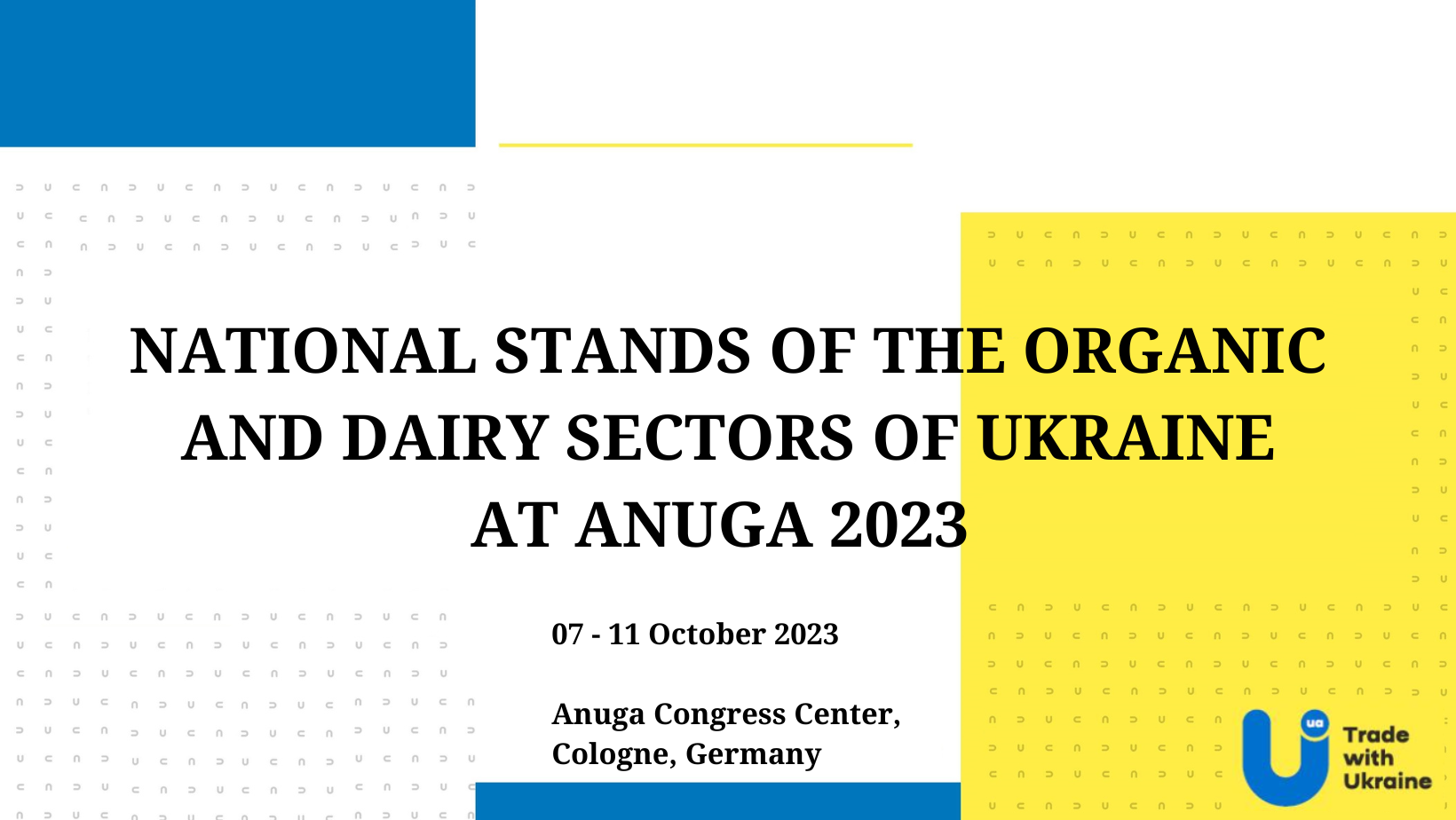 NATIONAL STANDS OF THE ORGANIC AND DAIRY SECTORS OF UKRAINE AT ANUGA 2023

07 - 11 October 2023

Anuga Congress Center, Cologne, Germany

ua

Trade with Ukraine